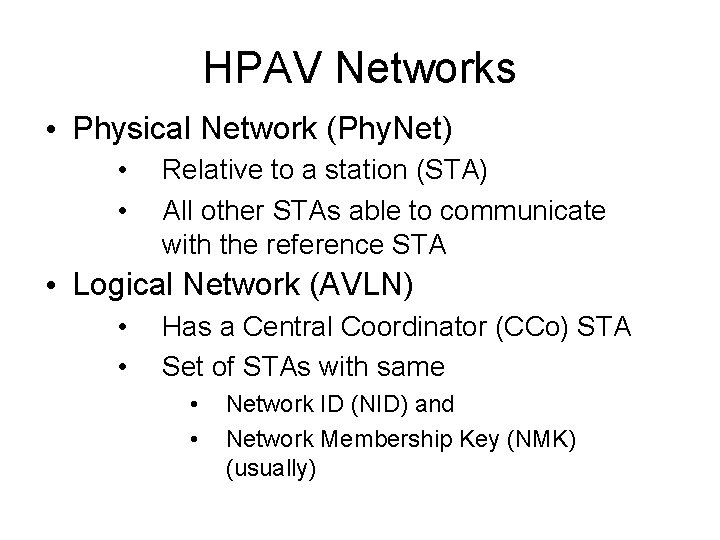 HPAV Networks

• Physical Network (PhyNet)
  • Relative to a station (STA)
  • All other STAs able to communicate with the reference STA
• Logical Network (AVLN)
  • Has a Central Coordinator (CCo) STA
  • Set of STAs with same
    • Network ID (NID) and
    • Network Membership Key (NMK) (usually)